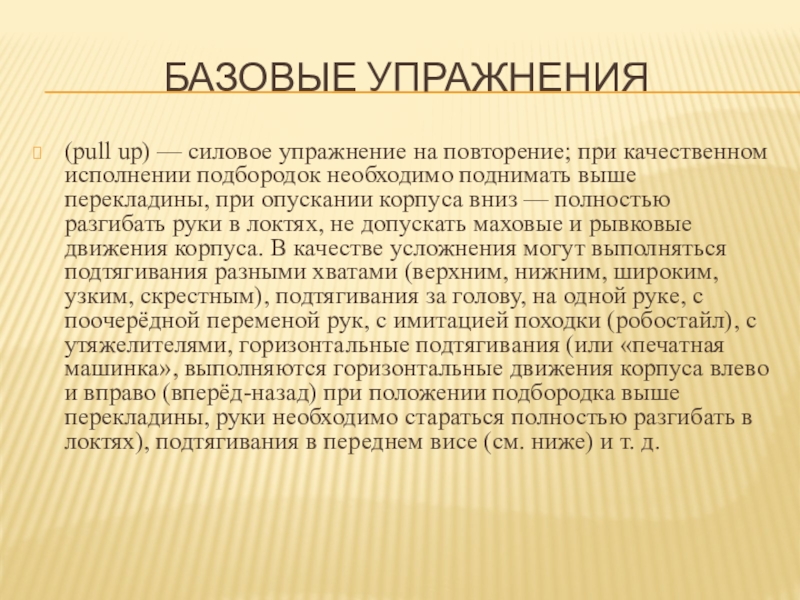 БАЗОВЫЕ УПРАЖНЕНИЯ

(pull up) — силовое упражнение на повторение; при качественном исполнении подбородок необходимо поднимать выше перекладины, при опускании корпуса вниз — полностью разгибать руки в локтях, не допускать маховые и рывковые движения корпуса. В качестве усложнения могут выполняться подтягивания разными хватами (верхним, нижним, широким, узким, скрестным), подтягивания за голову, на одной руке, с поочерёдной переменой рук, с имитацией походки (робостайл), с утяжелителями, горизонтальные подтягивания (или «печатная машинка», выполняются горизонтальные движения корпуса влево и вправо (вперёд-назад) при положении подбородка выше перекладины, руки необходимо стараться полностью разгибать в локтях), подтягивания в переднем висе (см. ниже) и т. д.